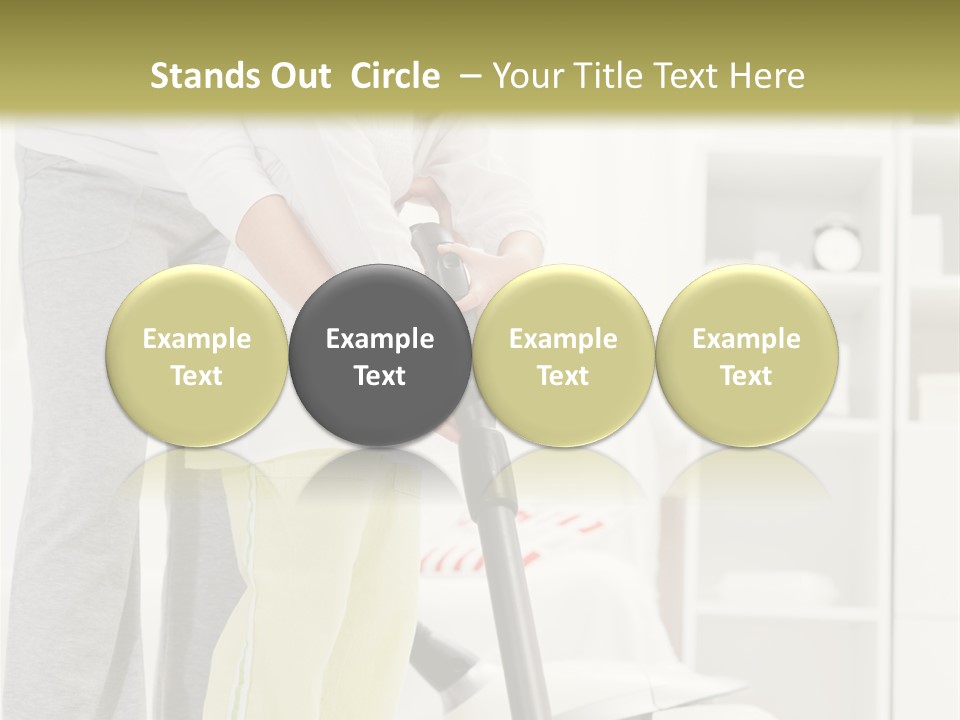 Stands Out Circle – Your Title Text Here

Example Text

Example Text

Example Text

Example Text